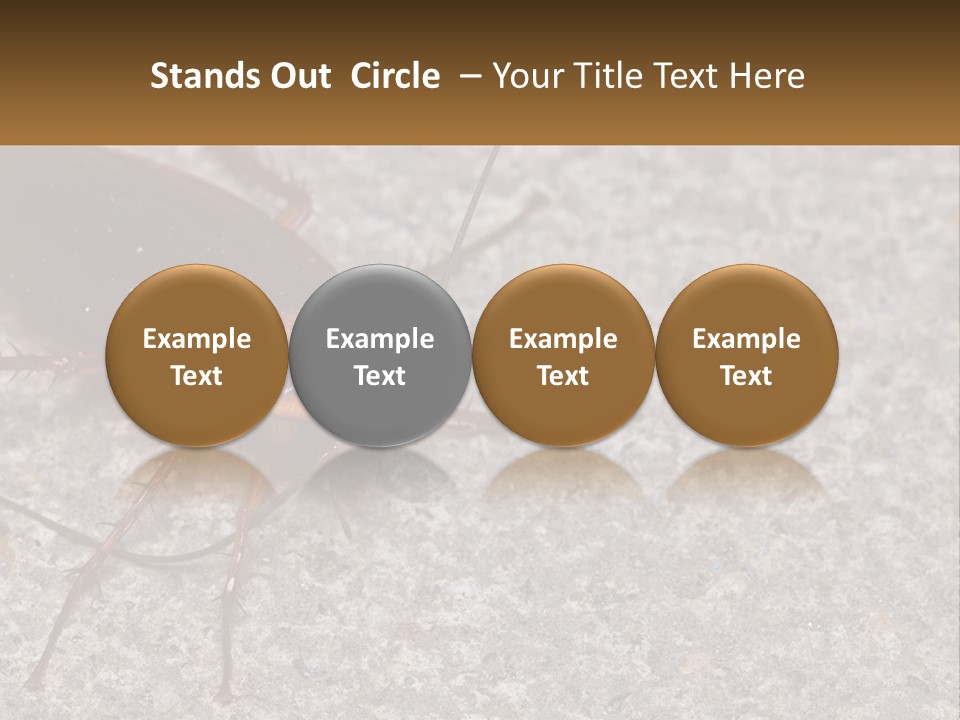 Stands Out Circle – Your Title Text Here

Example Text

Example Text

Example Text

Example Text